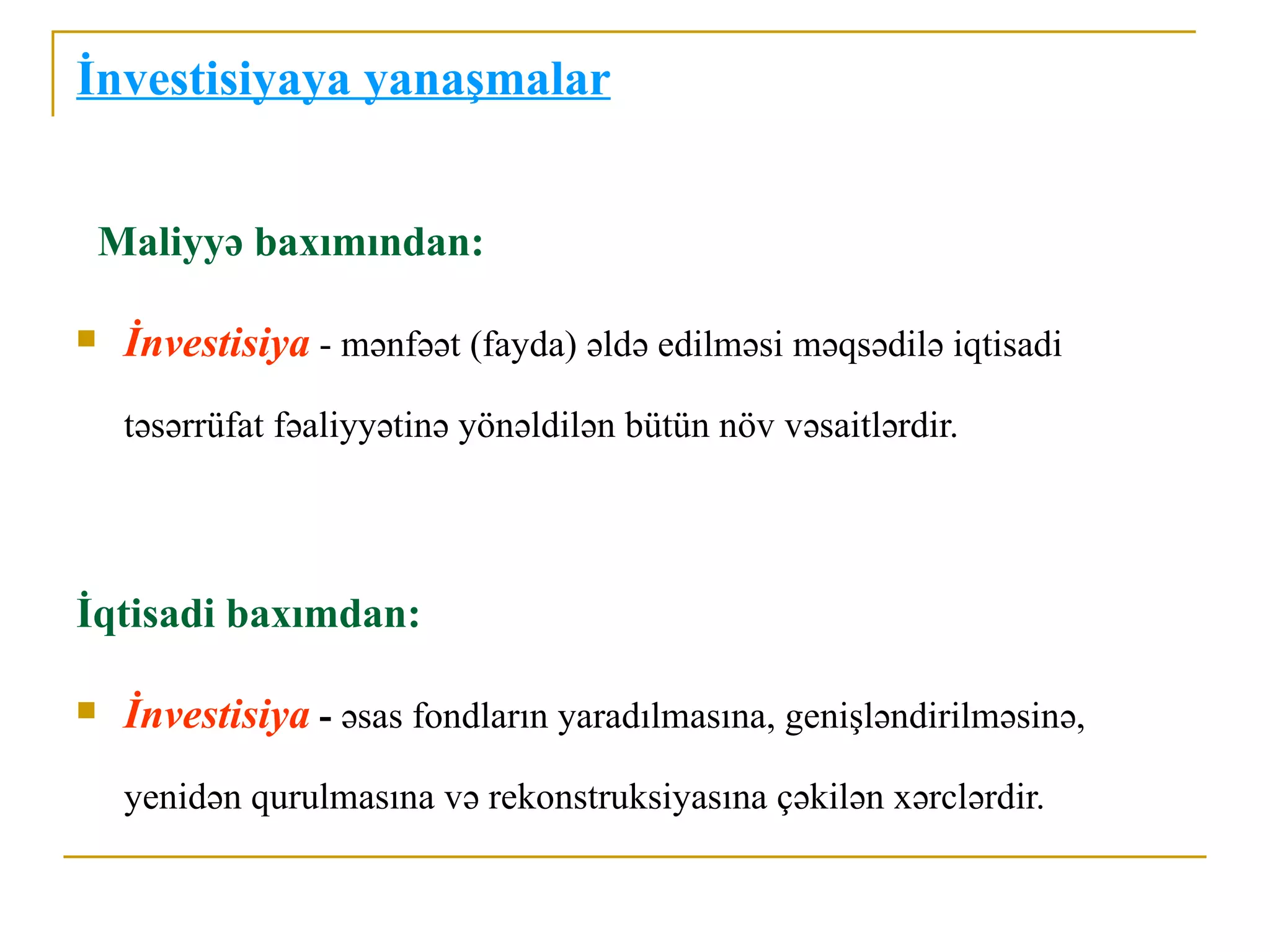 İnvestisiyaya yanaşmalar

Maliyyə baxımından:

İnvestisiya - mənfəət (fayda) əldə edilməsi məqsədilə iqtisadi təsərrüfat fəaliyyətinə yönəldilən bütün növ vəsaitlərdir.

İqtisadi baxımdan:

İnvestisiya - əsas fondların yaradılmasına, genişləndirilməsinə, yenidən qurulmasına və rekonstruksiyasına çəkilən xərclərdir.